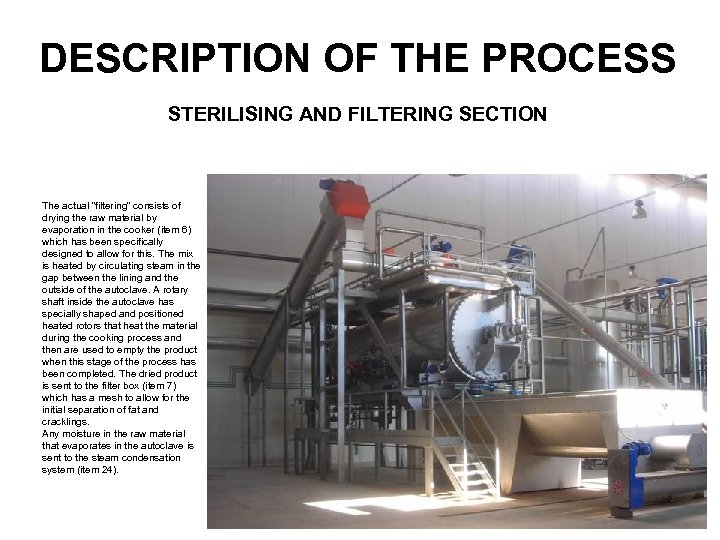 DESCRIPTION OF THE PROCESS

STERILISING AND FILTERING SECTION

The actual "filtering" consists of drying the raw material by evaporation in the cooker (item 6) which has been specifically designed to allow for this. The mix is heated by circulating steam in the gap between the lining and the outside of the autoclave. A rotary shaft inside the autoclave has specially shaped and positioned heated rotors that heat the material during the cooking process and then are used to empty the product when this stage of the process has been completed. The dried product is sent to the filter box (item 7) which has a mesh to allow for the initial separation of fat and cracklings.
Any moisture in the raw material that evaporates in the autoclave is sent to the steam condensation system (item 24).